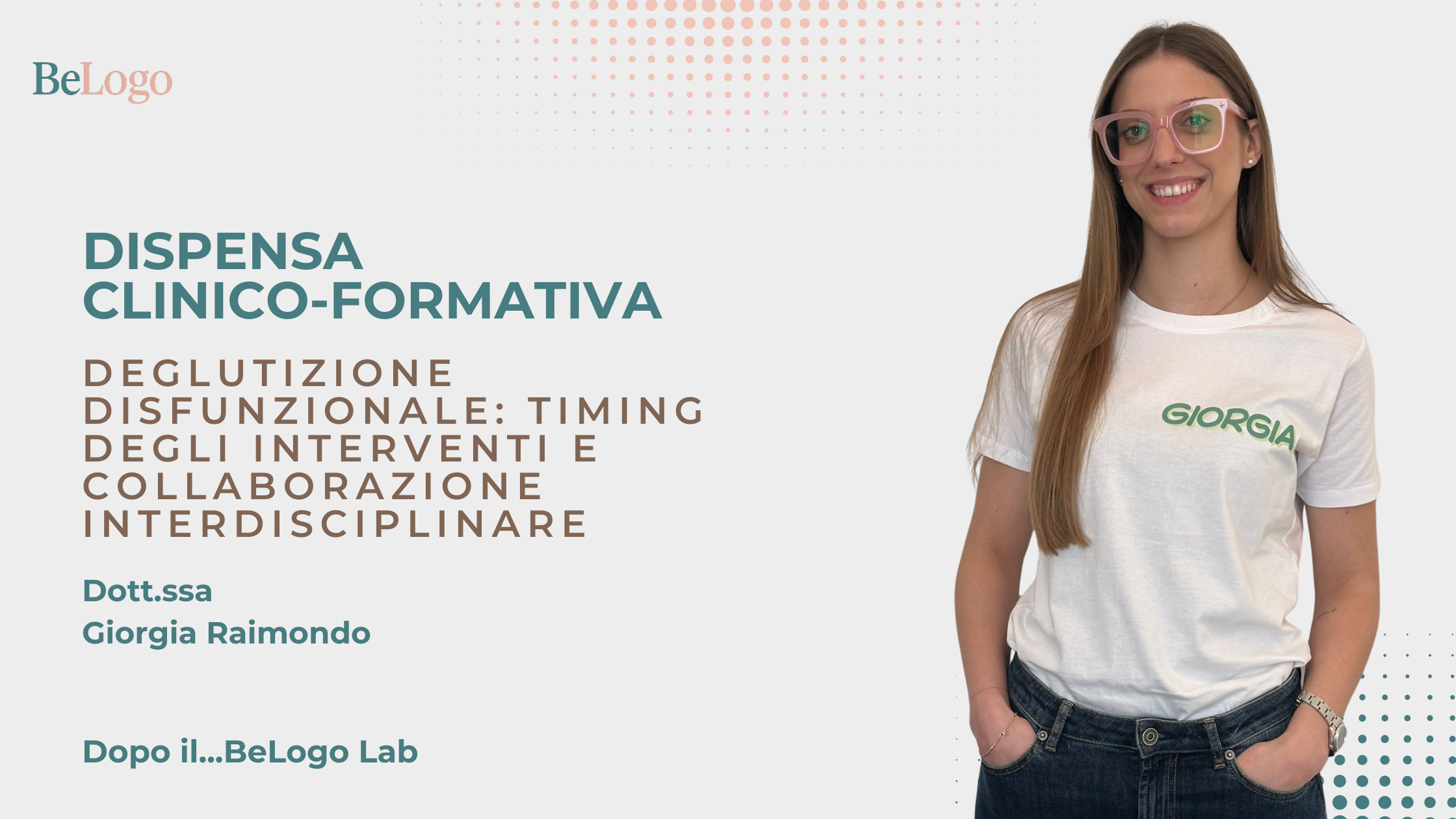 BeLogo

DISPENSA CLINICO-FORMATIVA

DEGLUTIZIONE DISFUNZIONALE: TIMING DEGLI INTERVENTI E COLLABORAZIONE INTERDISCIPLINARE

Dott.ssa
Giorgia Raimondo

Dopo il...BeLogo Lab

GIORGIA